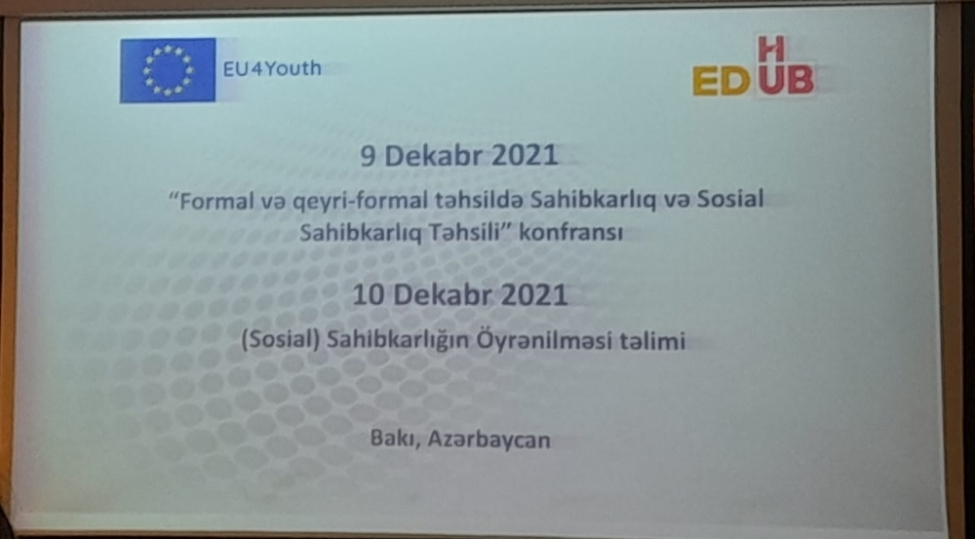 EU4Youth

EDHUB

9 Dekabr 2021

"Formal və qeyri-formal təhsildə Sahibkarlıq və Sosial Sahibkarlıq Təhsili" konfransı

10 Dekabr 2021

(Sosial) Sahibkarlığın Öyrənilməsi təlimi

Bakı, Azərbaycan